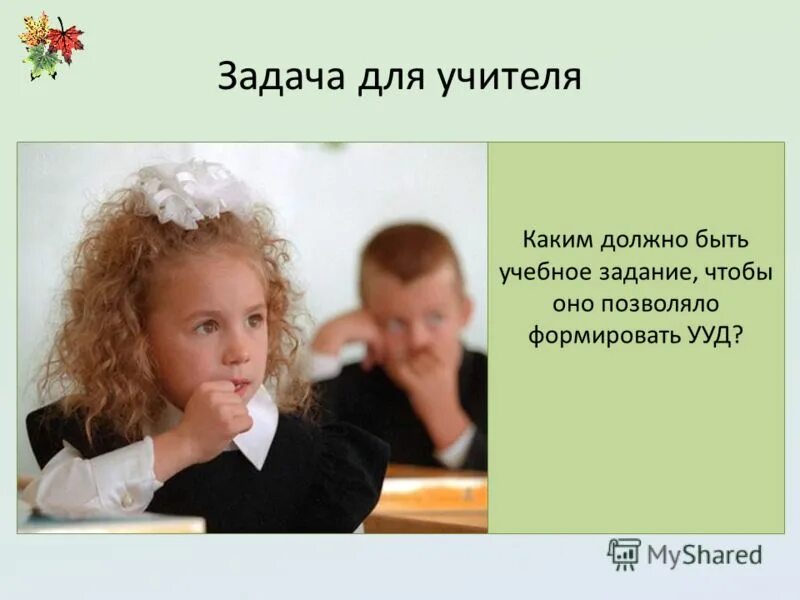 Задача для учителя

Каким должно быть учебное задание, чтобы оно позволяло формировать УУД?

MyShared